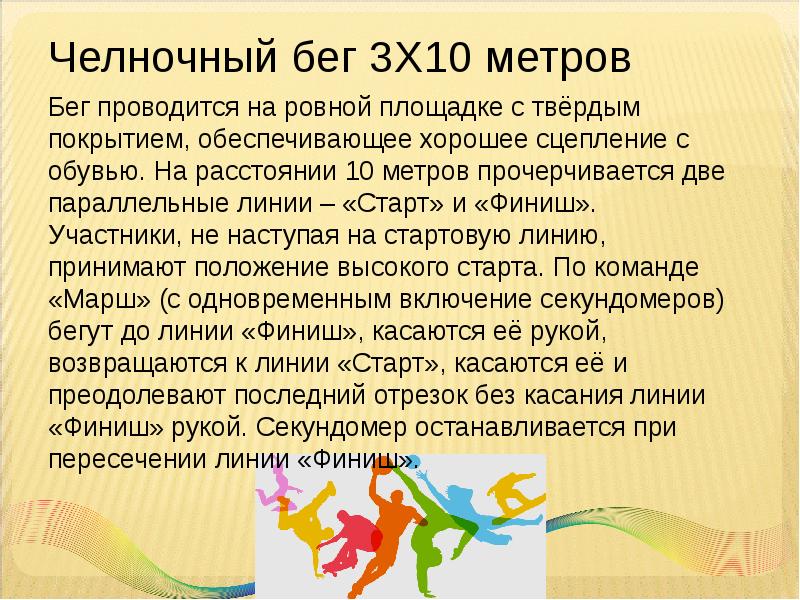 Челночный бег 3Х10 метров

Бег проводится на ровной площадке с твёрдым покрытием, обеспечивающее хорошее сцепление с обувью. На расстоянии 10 метров прочерчивается две параллельные линии – «Старт» и «Финиш». Участники, не наступая на стартовую линию, принимают положение высокого старта. По команде «Марш» (с одновременным включение секундомеров) бегут до линии «Финиш», касаются её рукой, возвращаются к линии «Старт», касаются её и преодолевают последний отрезок без касания линии «Финиш» рукой. Секундомер останавливается при пересечении линии «Финиш».